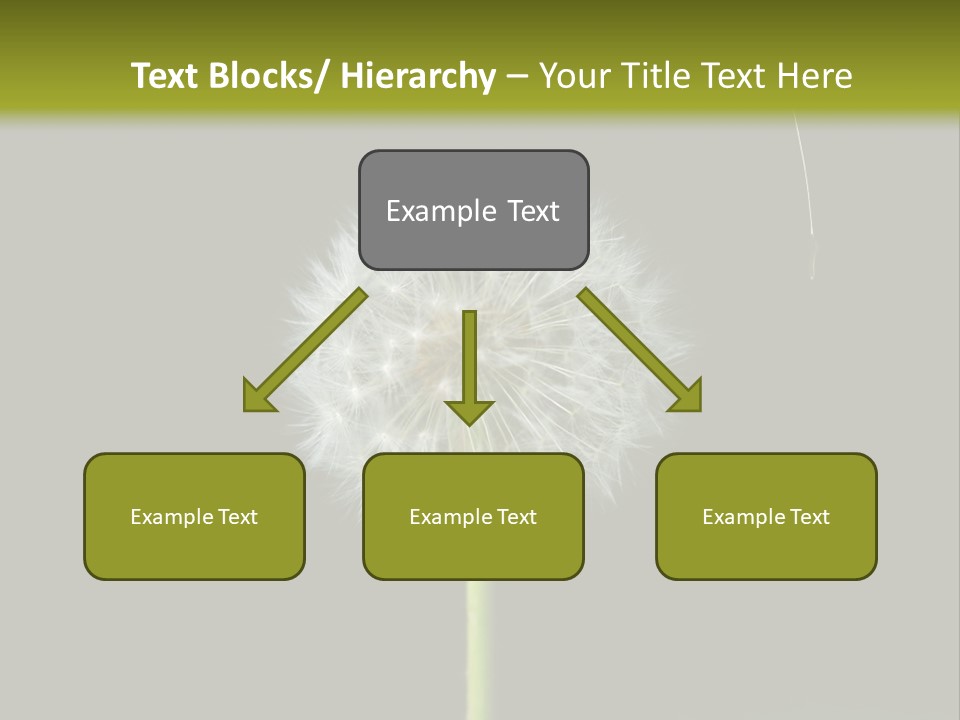 Text Blocks/ Hierarchy – Your Title Text Here

Example Text

Example Text

Example Text

Example Text